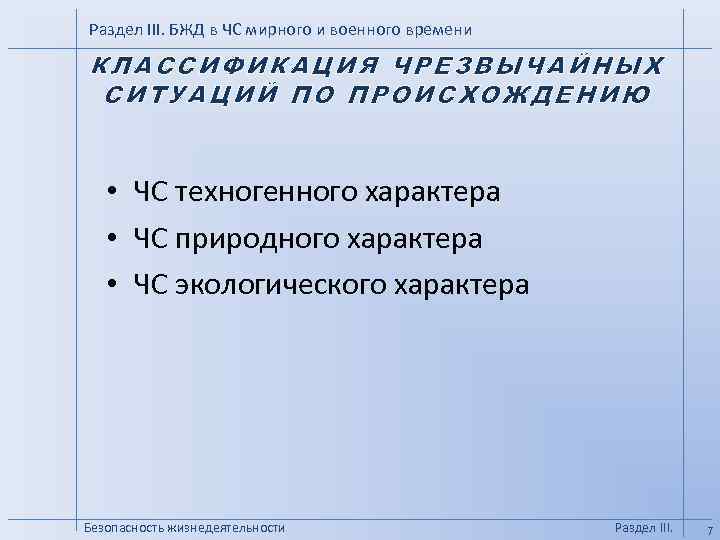 Раздел III. БЖД в ЧС мирного и военного времени

КЛАССИФИКАЦИЯ ЧРЕЗВЫЧАЙНЫХ СИТУАЦИЙ ПО ПРОИСХОЖДЕНИЮ

• ЧС техногенного характера
• ЧС природного характера
• ЧС экологического характера

Безопасность жизнедеятельности

Раздел III.

7